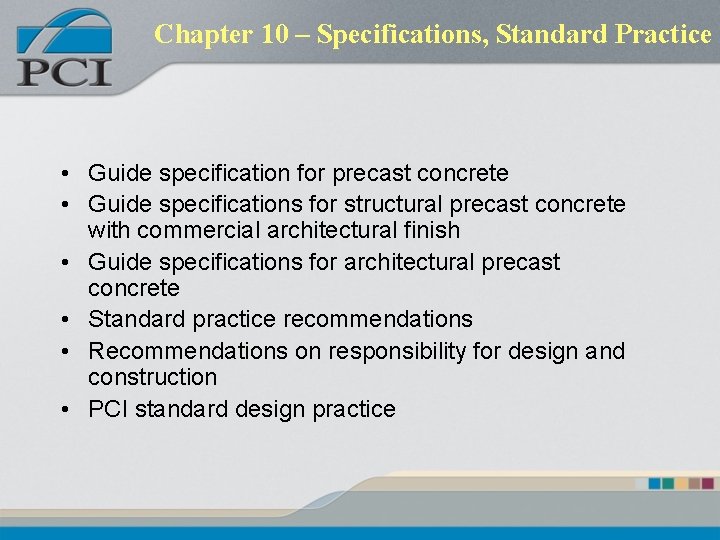 PCI

Chapter 10 – Specifications, Standard Practice

• Guide specification for precast concrete
• Guide specifications for structural precast concrete with commercial architectural finish
• Guide specifications for architectural precast concrete
• Standard practice recommendations
• Recommendations on responsibility for design and construction
• PCI standard design practice